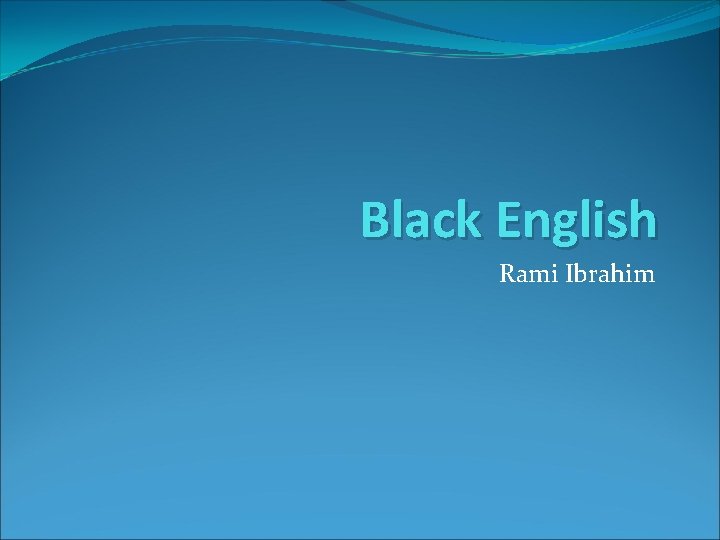 Black English

Rami Ibrahim